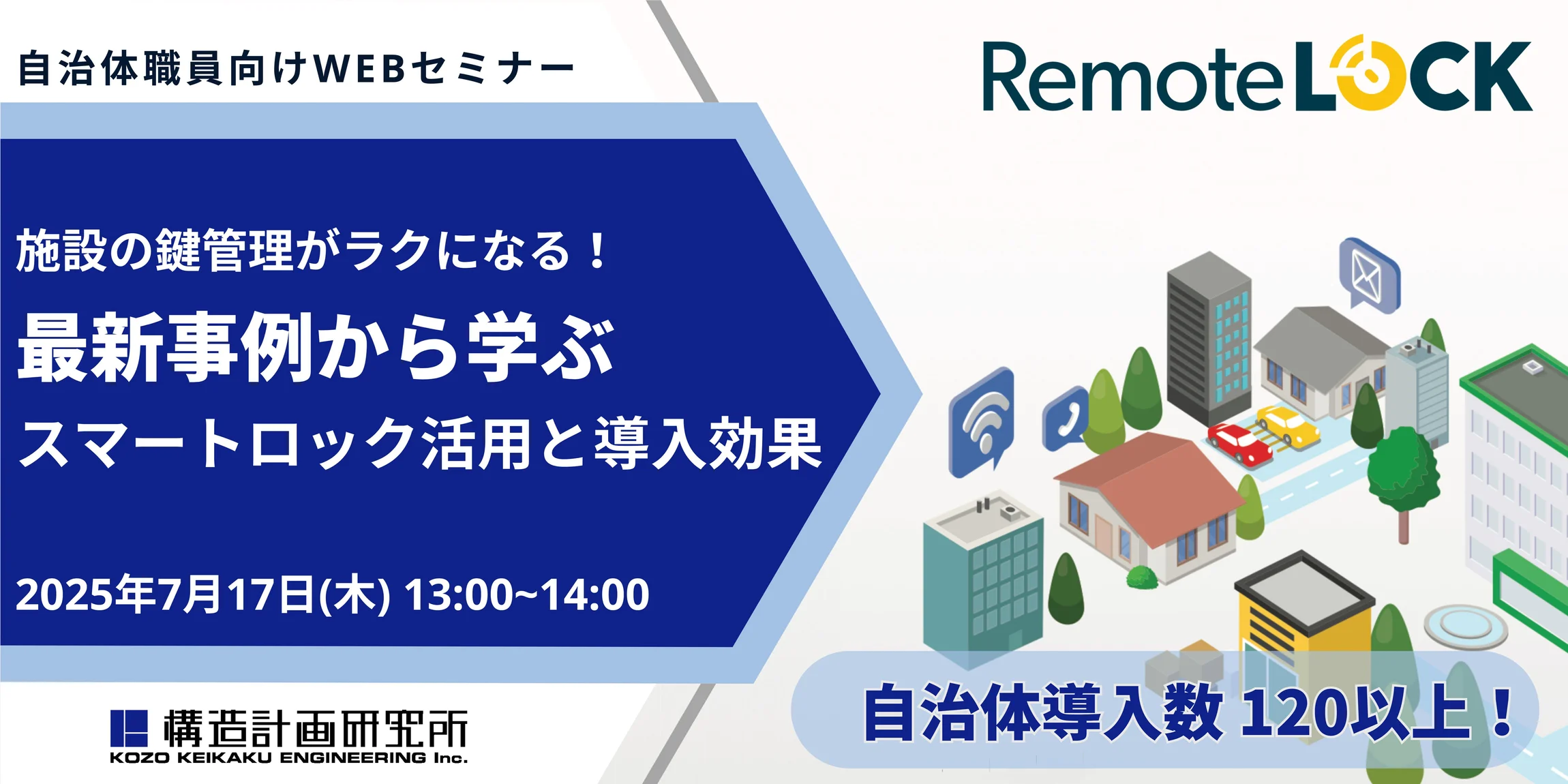 自治体職員向けWEBセミナー

RemoteLOCK

施設の鍵管理がラクになる！

最新事例から学ぶ
スマートロック活用と導入効果

2025年7月17日(木) 13:00~14:00

構造計画研究所
KOZO KEIKAKU ENGINEERING Inc.

自治体導入数 120以上！